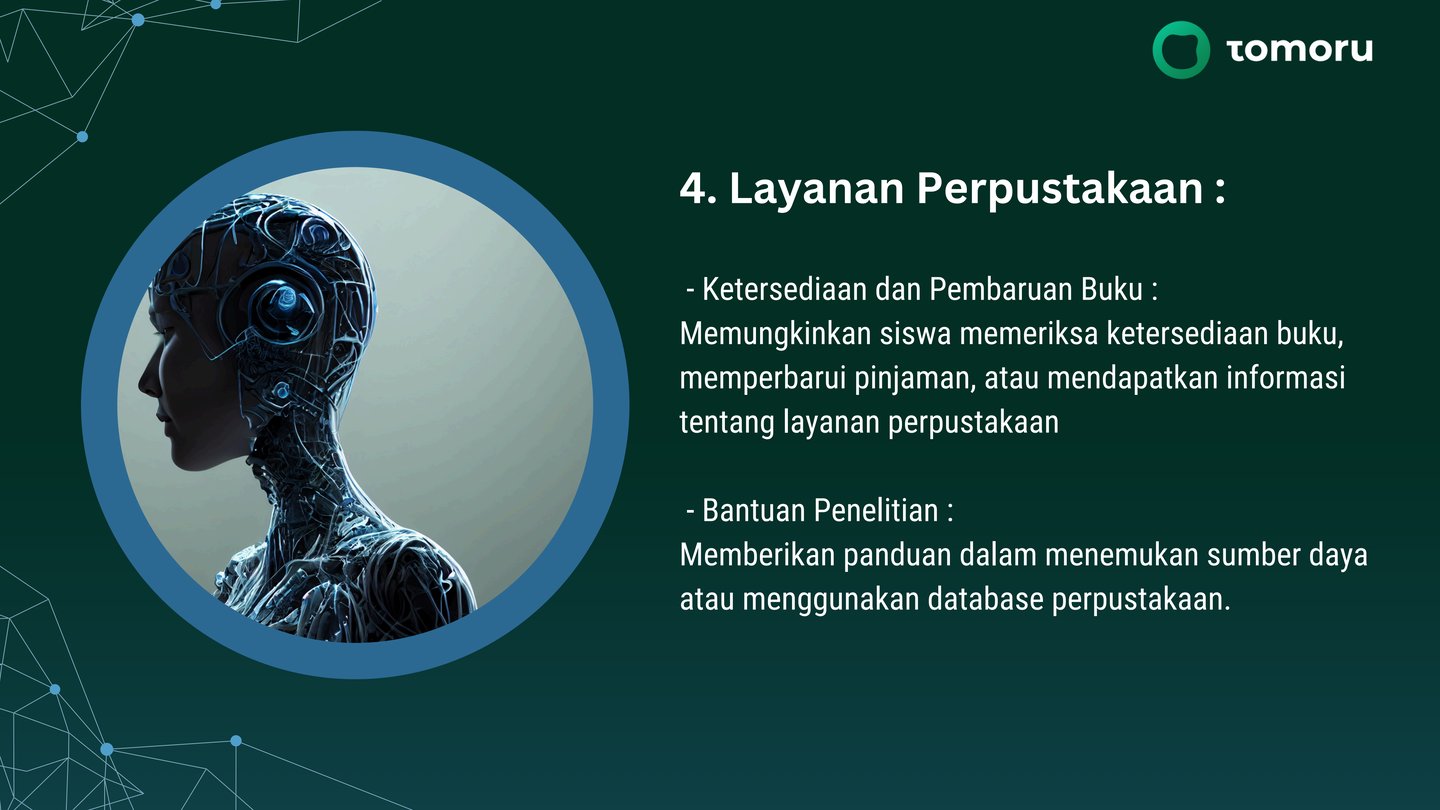 tomoru

4. Layanan Perpustakaan :

- Ketersediaan dan Pembaruan Buku :
Memungkinkan siswa memeriksa ketersediaan buku, memperbarui pinjaman, atau mendapatkan informasi tentang layanan perpustakaan

- Bantuan Penelitian :
Memberikan panduan dalam menemukan sumber daya atau menggunakan database perpustakaan.